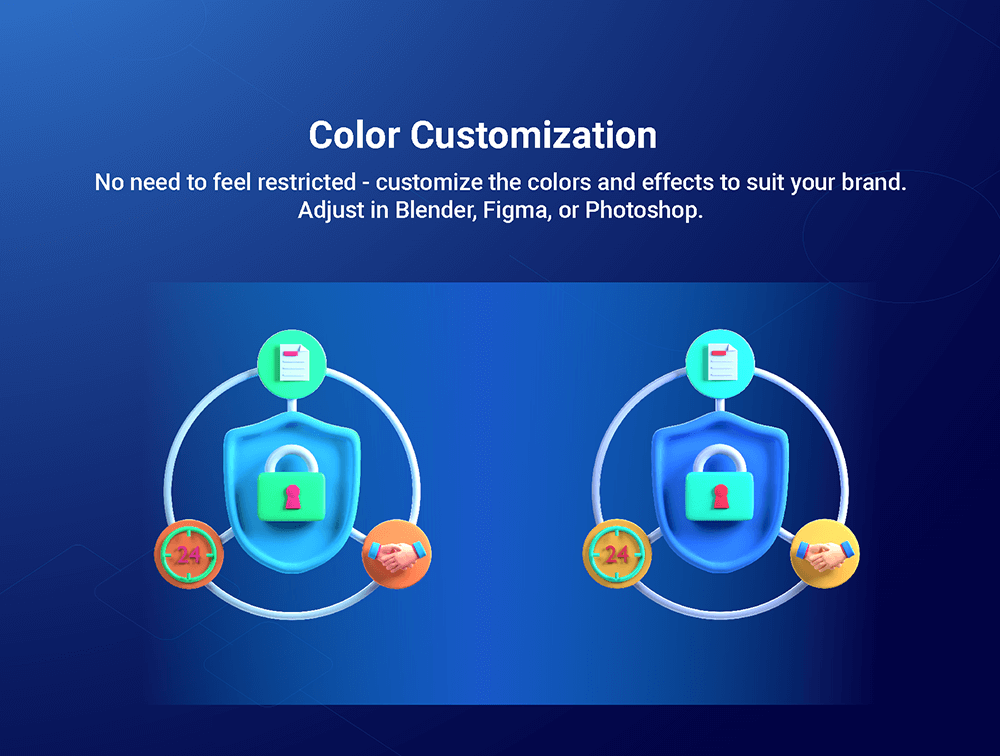 Color Customization

No need to feel restricted - customize the colors and effects to suit your brand. Adjust in Blender, Figma, or Photoshop.

24

24